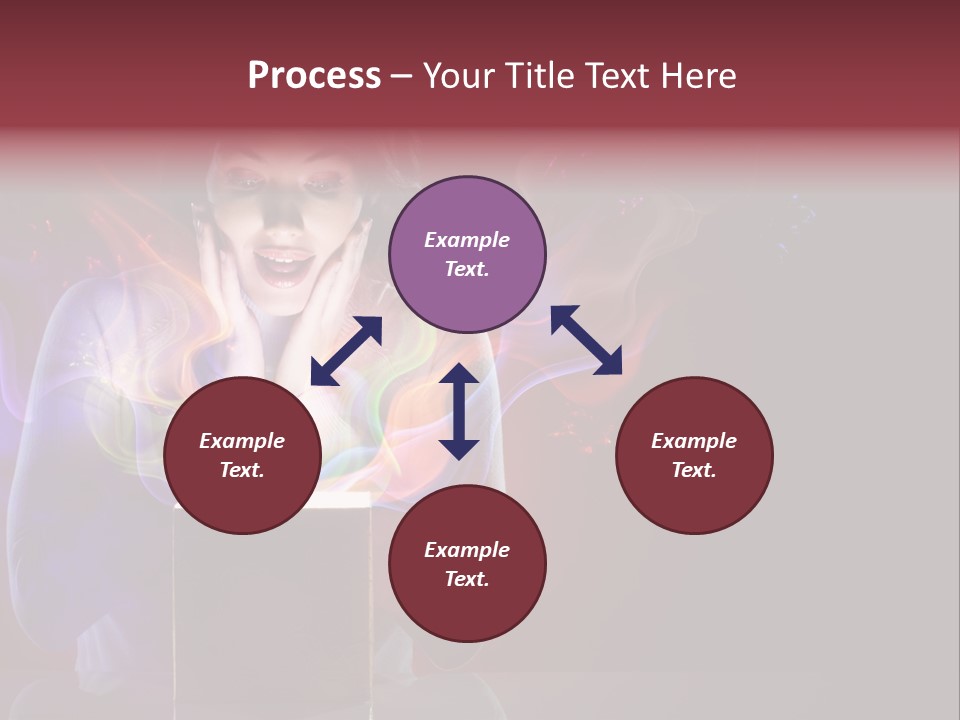 Process – Your Title Text Here

Example Text.

Example Text.

Example Text.

Example Text.